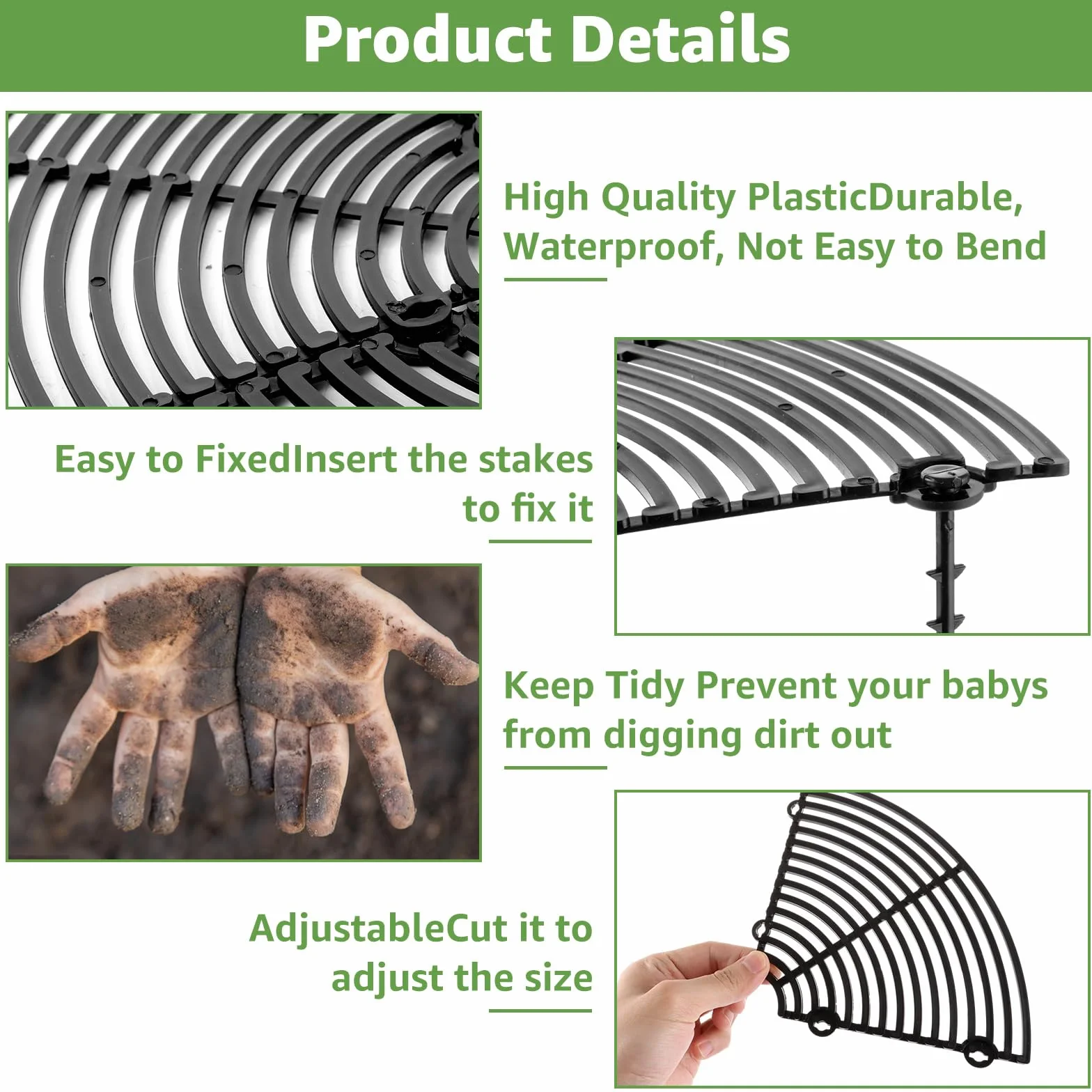 Product Details

High Quality PlasticDurable, Waterproof, Not Easy to Bend

Easy to FixedInsert the stakes to fix it

Keep Tidy Prevent your babys from digging dirt out

AdjustableCut it to adjust the size